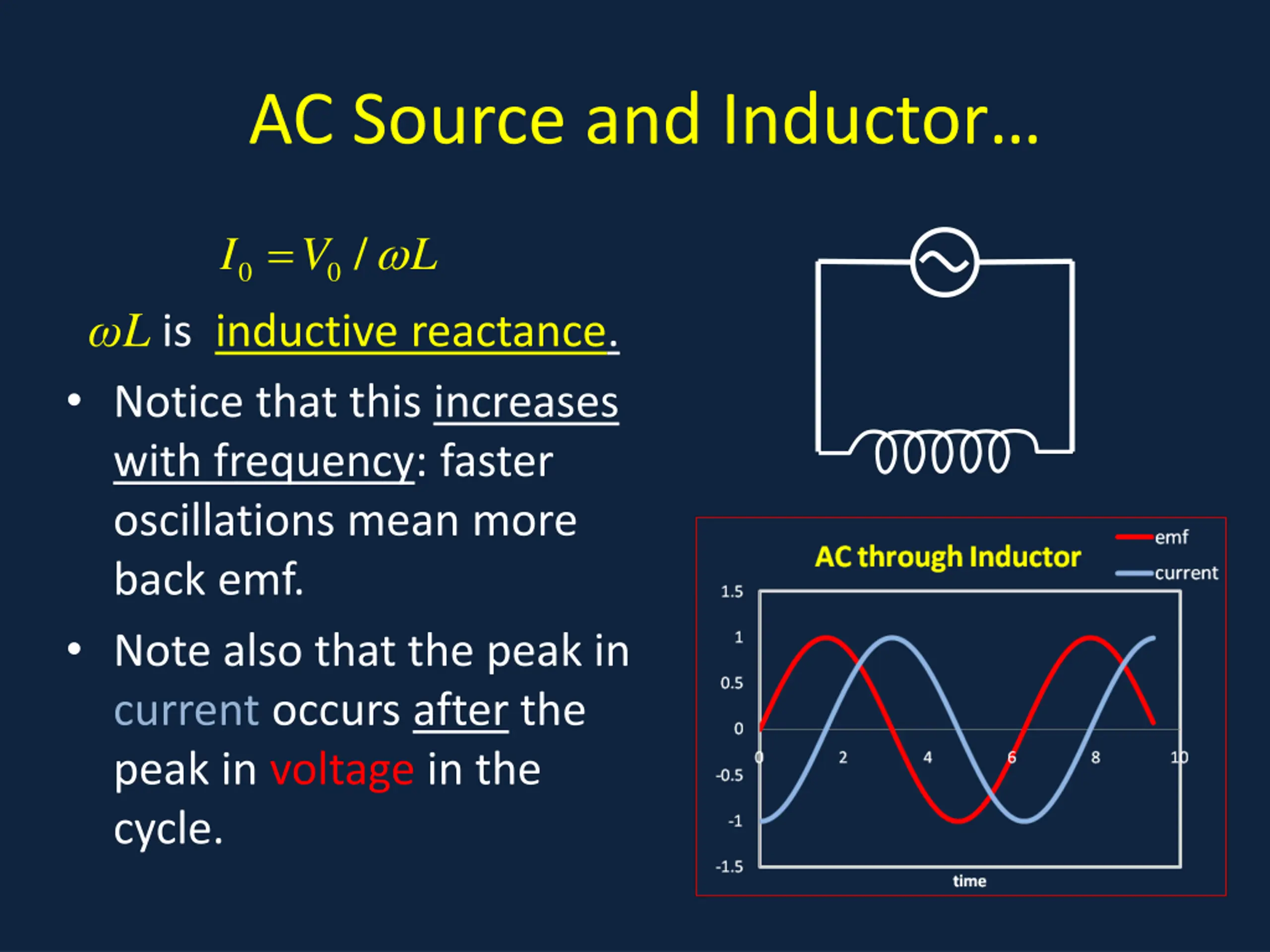 AC Source and Inductor…

$I_0 = V_0 / \omega L$

$\omega L$ is inductive reactance.

• Notice that this increases with frequency: faster oscillations mean more back emf.

• Note also that the peak in current occurs after the peak in voltage in the cycle.

AC through Inductor

emf
current

1.5
1
0.5
0
-0.5
-1
-1.5

0
2
4
6
8
10

time